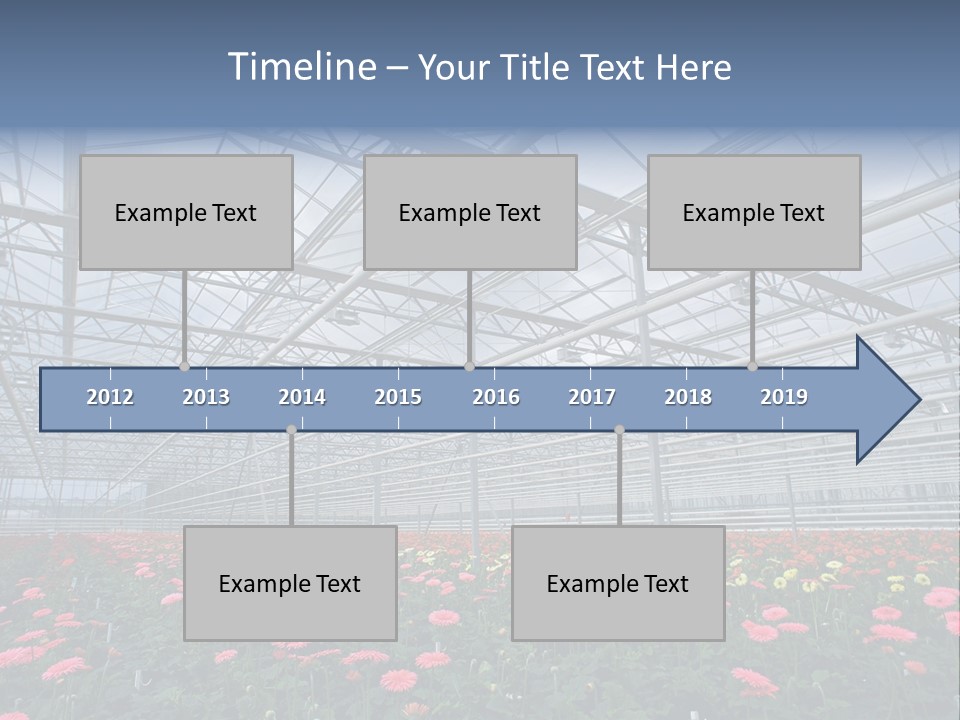 Timeline – Your Title Text Here

Example Text

Example Text

Example Text

2012 2013 2014 2015 2016 2017 2018 2019

Example Text

Example Text